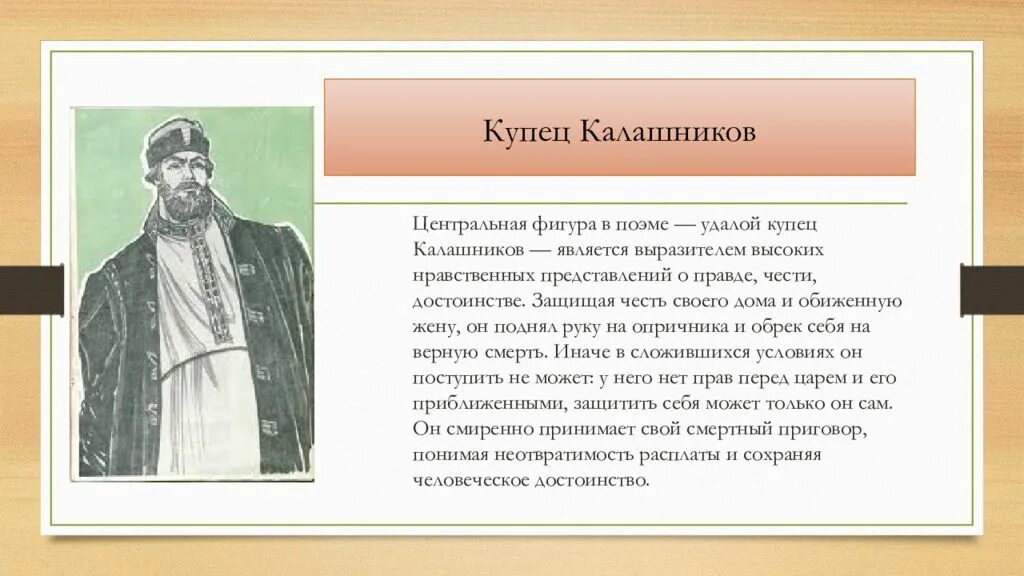 Купец Калашников

Центральная фигура в поэме — удалой купец Калашников — является выразителем высоких нравственных представлений о правде, чести, достоинстве. Защищая честь своего дома и обиженную жену, он поднял руку на опричника и обрек себя на верную смерть. Иначе в сложившихся условиях он поступить не может: у него нет прав перед царем и его приближенными, защитить себя может только он сам. Он смиренно принимает свой смертный приговор, понимая неотвратимость расплаты и сохраняя человеческое достоинство.